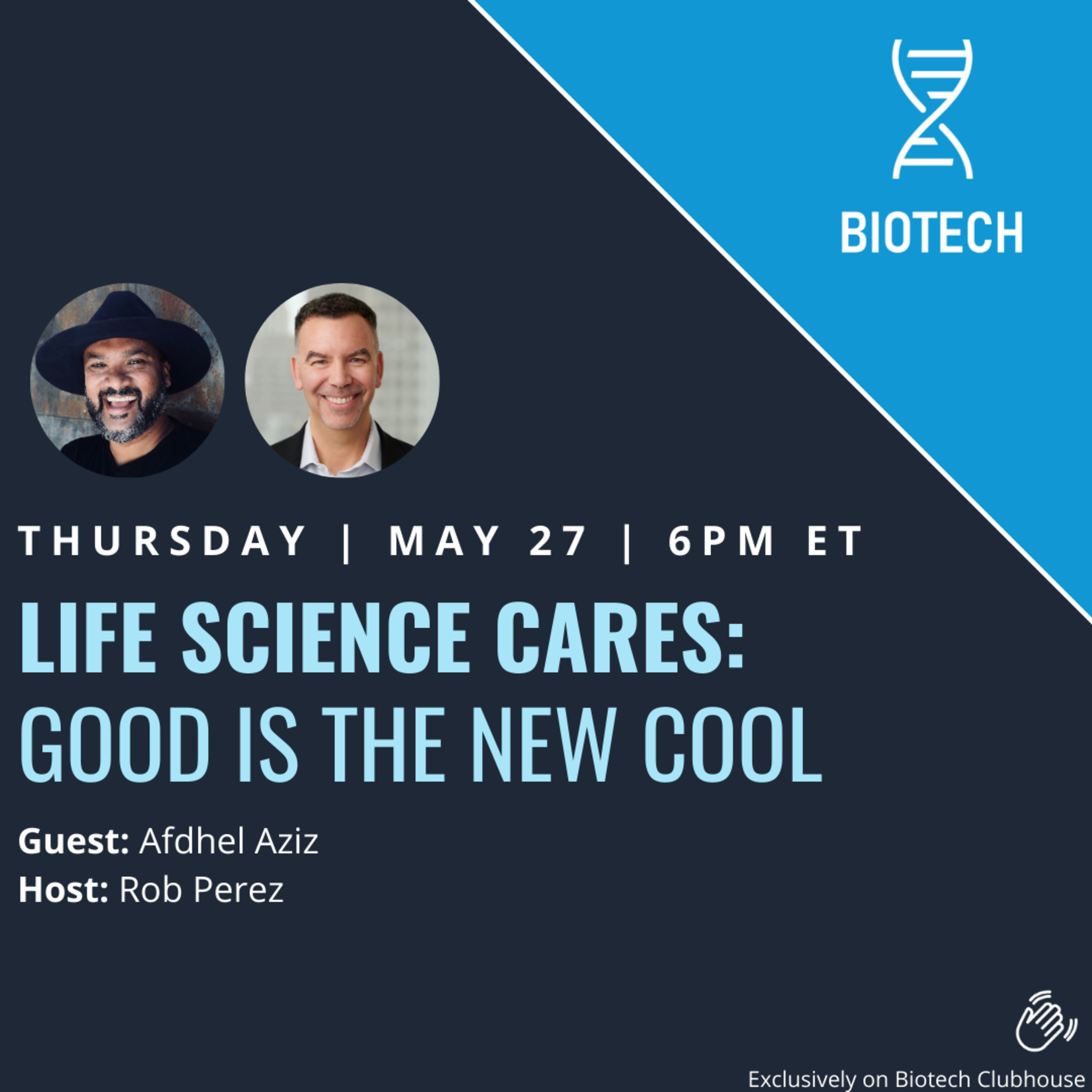 BIOTECH

THURSDAY | MAY 27 | 6PM ET

LIFE SCIENCE CARES:
GOOD IS THE NEW COOL

Guest: Afdhel Aziz
Host: Rob Perez

Exclusively on Biotech Clubhouse